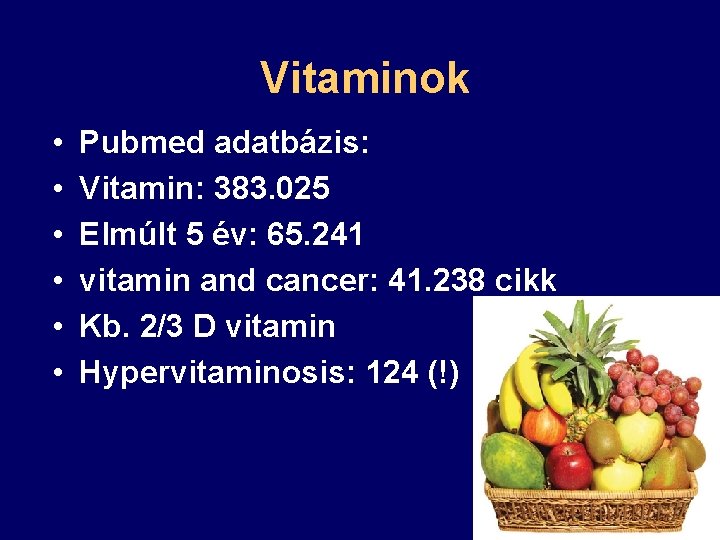 Vitaminok

• Pubmed adatbázis:
• Vitamin: 383.025
• Elmúlt 5 év: 65.241
• vitamin and cancer: 41.238 cikk
• Kb. 2/3 D vitamin
• Hypervitaminosis: 124 (!)